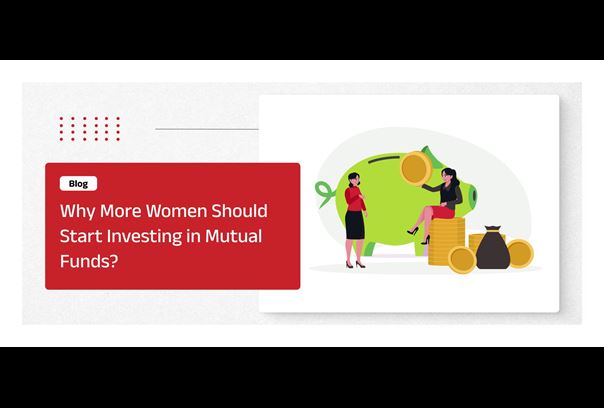 Blog

Why More Women Should Start Investing in Mutual Funds?